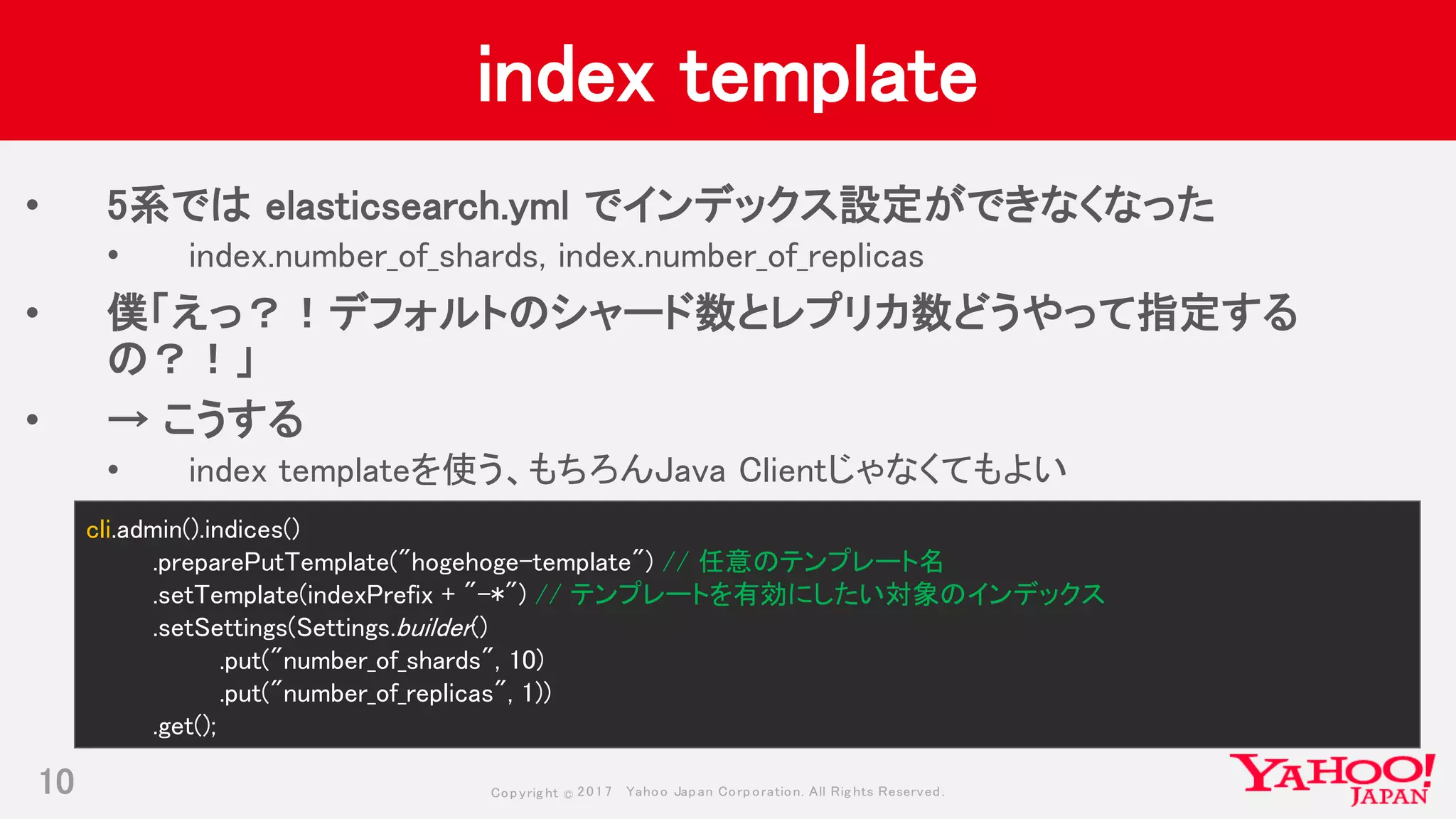 index template

• 5系では elasticsearch.yml でインデックス設定ができなくなった
  • index.number_of_shards, index.number_of_replicas
• 僕「えっ？！デフォルトのシャード数とレプリカ数どうやって指定するの？！」
• → こうする
  • index templateを使う、もちろんJava Clientじゃなくてもよい

cli.admin().indices()
  .preparePutTemplate("hogehoge-template") // 任意のテンプレート名
  .setTemplate(indexPrefix + "-*") // テンプレートを有効にしたい対象のインデックス
  .setSettings(Settings.builder()
    .put("number_of_shards", 10)
    .put("number_of_replicas", 1))
  .get();

10

Copyright © 2017 Yahoo Japan Corporation. All Rights Reserved.

YAHOO! JAPAN